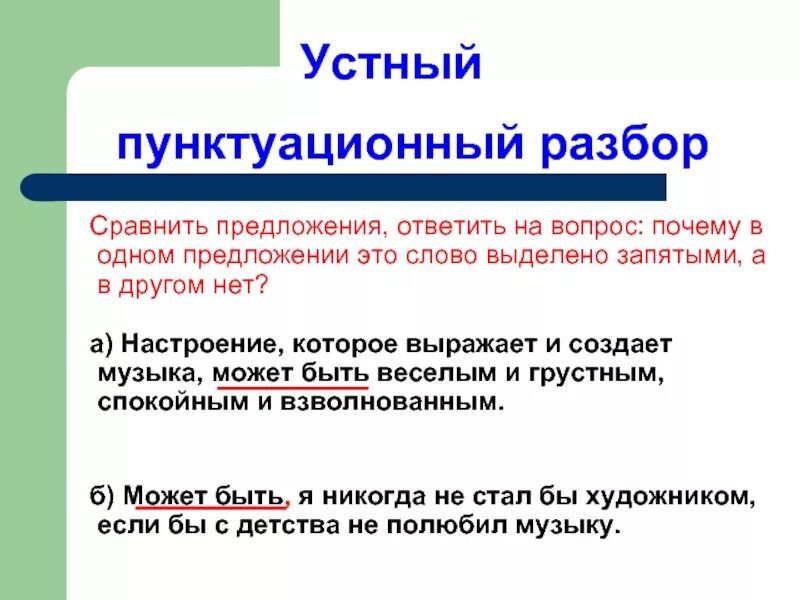 Устный

пунктуационный разбор

Сравнить предложения, ответить на вопрос: почему в одном предложении это слово выделено запятыми, а в другом нет?

а) Настроение, которое выражает и создает музыка, может быть веселым и грустным, спокойным и взволнованным.

б) Может быть, я никогда не стал бы художником, если бы с детства не полюбил музыку.